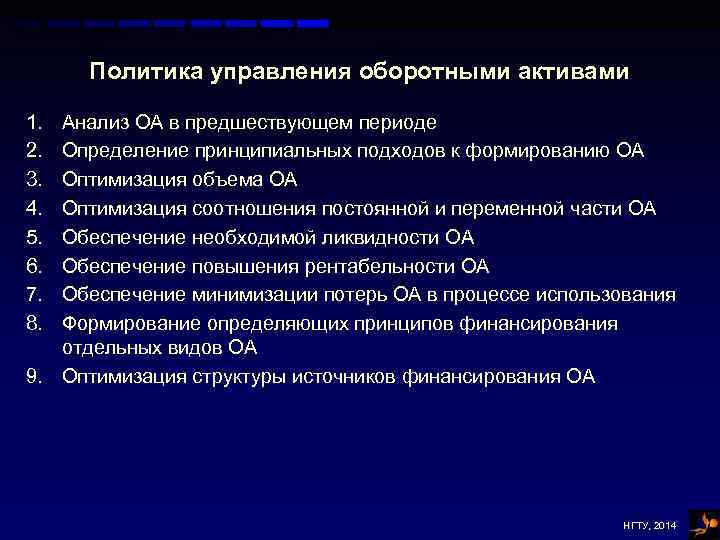 Политика управления оборотными активами

1. Анализ ОА в предшествующем периоде
2. Определение принципиальных подходов к формированию ОА
3. Оптимизация объема ОА
4. Оптимизация соотношения постоянной и переменной части ОА
5. Обеспечение необходимой ликвидности ОА
6. Обеспечение повышения рентабельности ОА
7. Обеспечение минимизации потерь ОА в процессе использования
8. Формирование определяющих принципов финансирования отдельных видов ОА
9. Оптимизация структуры источников финансирования ОА

НГТУ, 2014